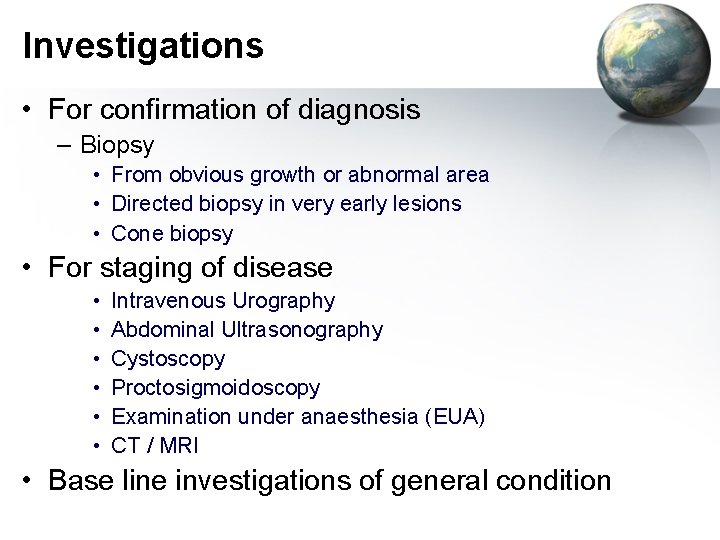 Investigations

• For confirmation of diagnosis
– Biopsy
• From obvious growth or abnormal area
• Directed biopsy in very early lesions
• Cone biopsy
• For staging of disease
• Intravenous Urography
• Abdominal Ultrasonography
• Cystoscopy
• Proctosigmoidoscopy
• Examination under anaesthesia (EUA)
• CT / MRI
• Base line investigations of general condition